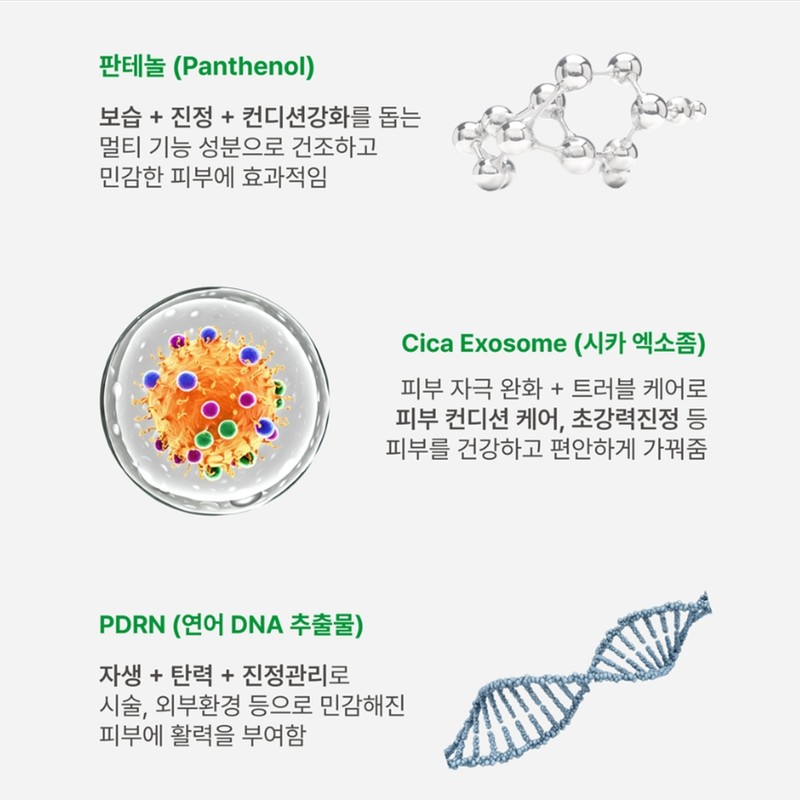 판테놀 (Panthenol)

보습 + 진정 + 컨디션강화를 돕는 멀티 기능 성분으로 건조하고 민감한 피부에 효과적임

Cica Exosome (시카 엑소좀)

피부 자극 완화 + 트러블 케어로 피부 컨디션 케어, 초강력진정 등 피부를 건강하고 편안하게 가꿔줌

PDRN (연어 DNA 추출물)

자생 + 탄력 + 진정관리로 시술, 외부환경 등으로 민감해진 피부에 활력을 부여함